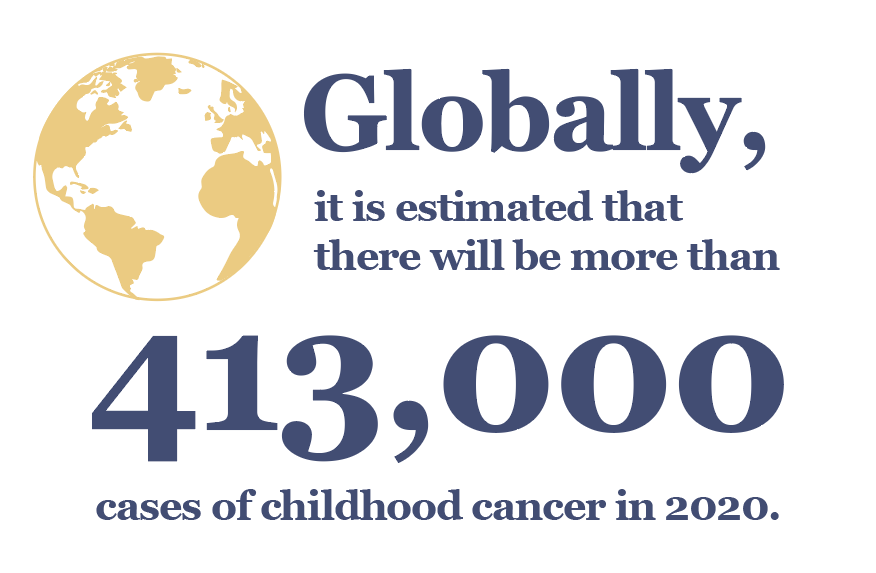 Globally,
it is estimated that there will be more than

413,000

cases of childhood cancer in 2020.